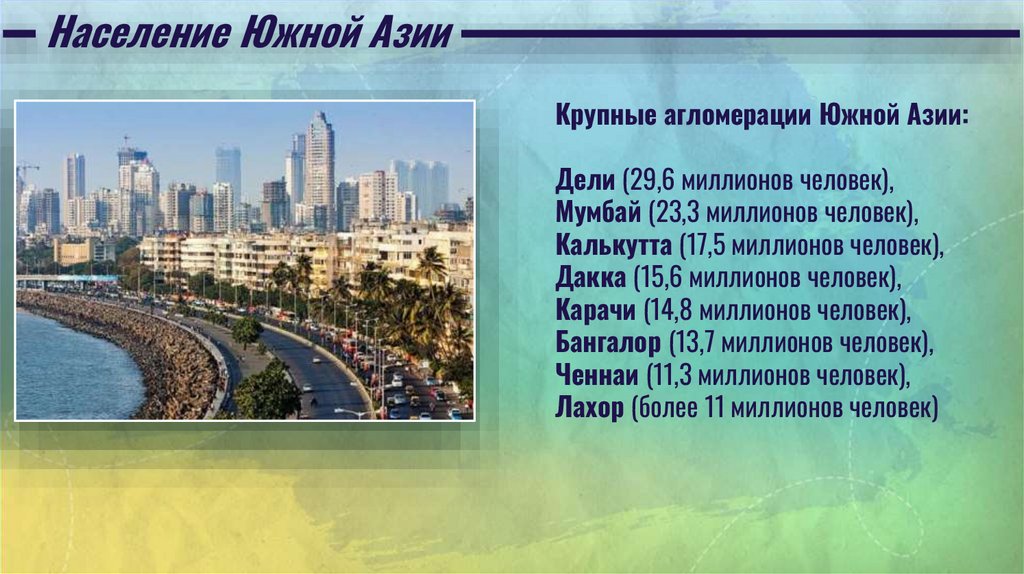 Население Южной Азии

Крупные агломерации Южной Азии:

Дели (29,6 миллионов человек),
Мумбай (23,3 миллионов человек),
Калькутта (17,5 миллионов человек),
Дакка (15,6 миллионов человек),
Карачи (14,8 миллионов человек),
Бангалор (13,7 миллионов человек),
Ченнаи (11,3 миллионов человек),
Лахор (более 11 миллионов человек)